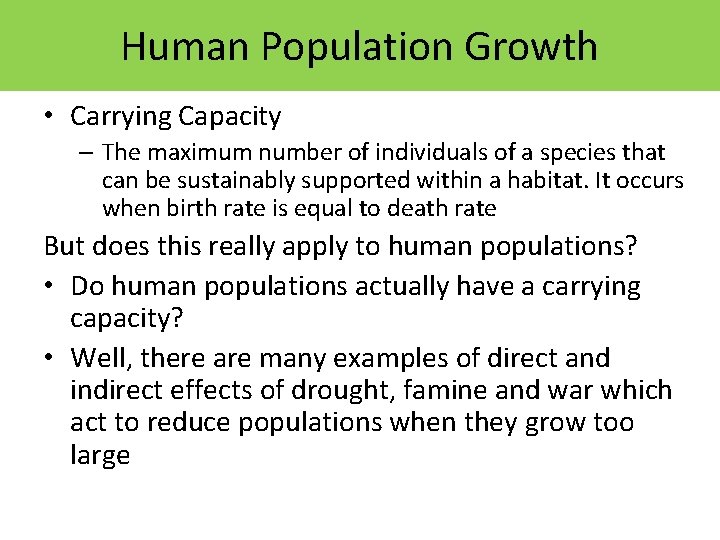 Human Population Growth

• Carrying Capacity

– The maximum number of individuals of a species that can be sustainably supported within a habitat. It occurs when birth rate is equal to death rate

But does this really apply to human populations?

• Do human populations actually have a carrying capacity?

• Well, there are many examples of direct and indirect effects of drought, famine and war which act to reduce populations when they grow too large